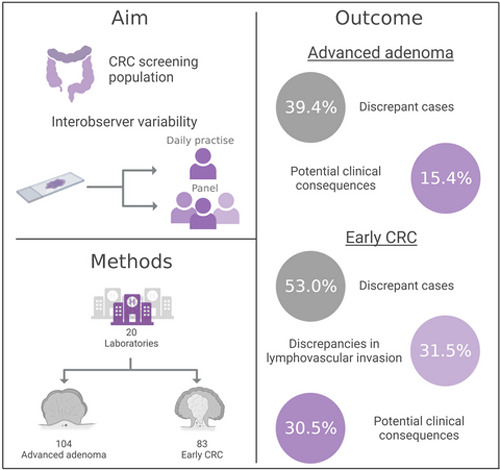 Aim

CRC screening population

Interobserver variability

Daily practise

Panel

Methods

20 Laboratories

104 Advanced adenoma

83 Early CRC

Outcome

Advanced adenoma

39.4%

Discrepant cases

Potential clinical consequences

15.4%

Early CRC

53.0%

Discrepant cases

Discrepancies in lymphovascular invasion

31.5%

30.5%

Potential clinical consequences